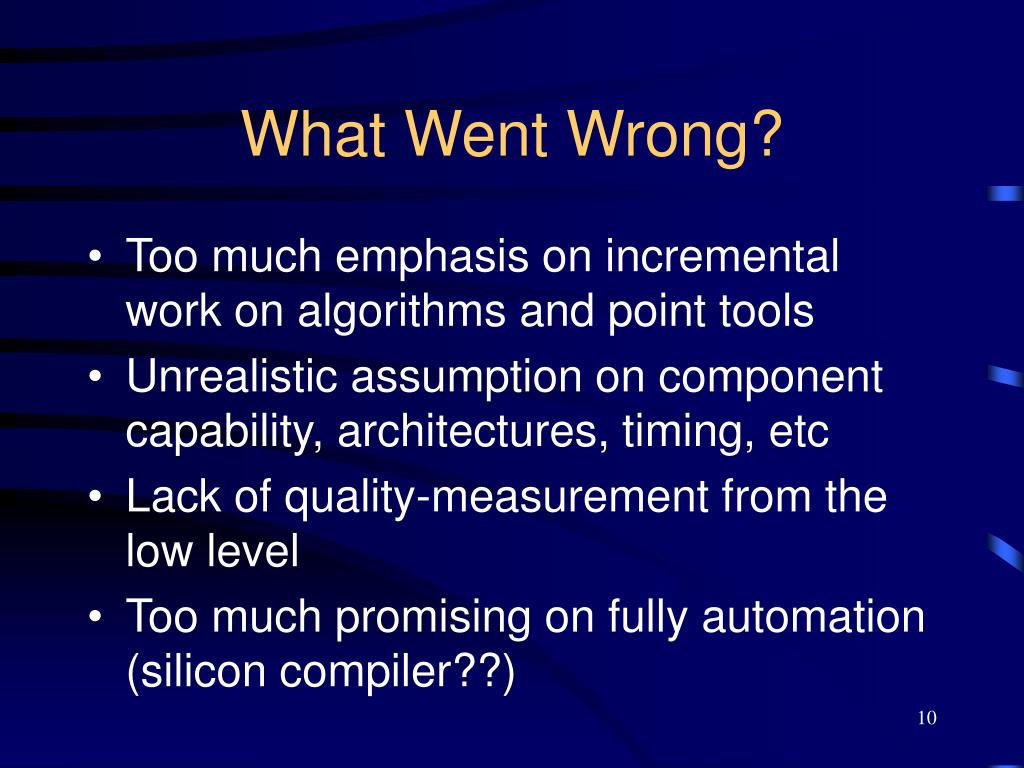 What Went Wrong?

• Too much emphasis on incremental work on algorithms and point tools
• Unrealistic assumption on component capability, architectures, timing, etc
• Lack of quality-measurement from the low level
• Too much promising on fully automation (silicon compiler??)

10